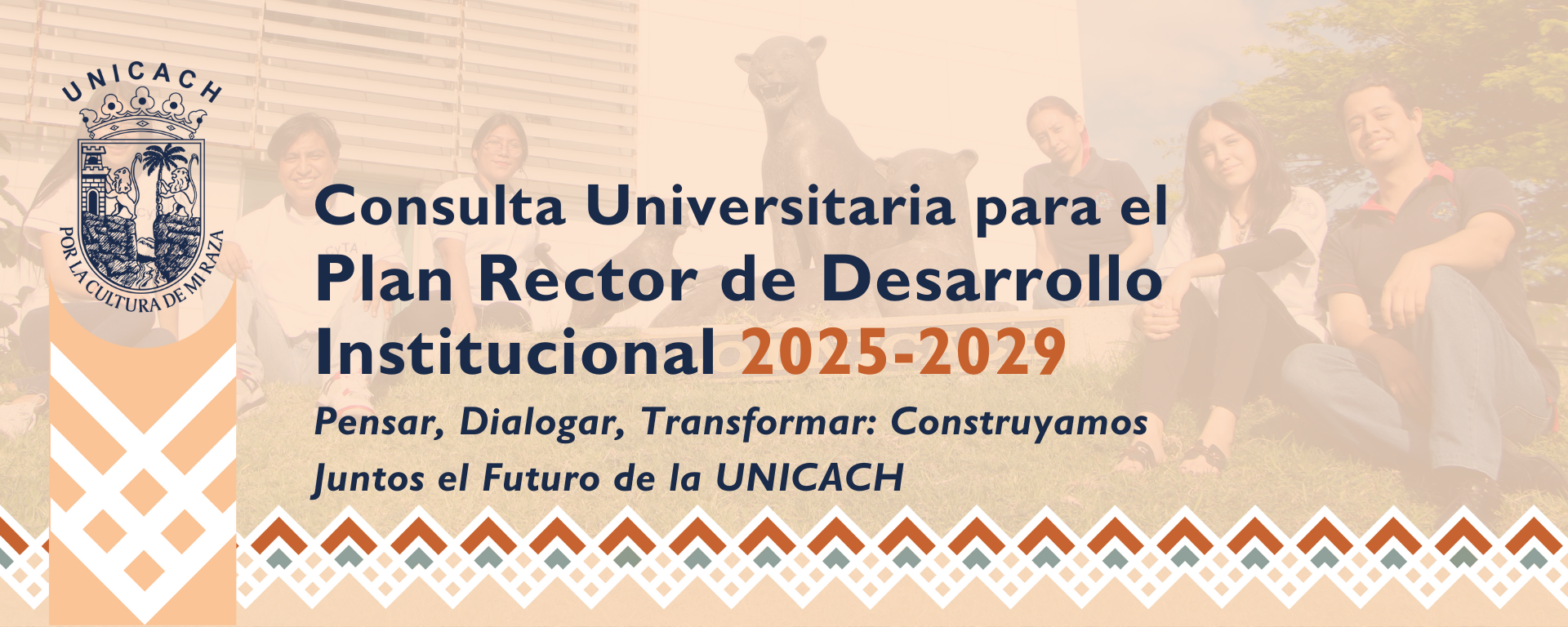 UNICACH

POR LA CULTURA DE MI RAZA

Consulta Universitaria para el Plan Rector de Desarrollo Institucional 2025-2029

Pensar, Dialogar, Transformar: Construyamos Juntos el Futuro de la UNICACH